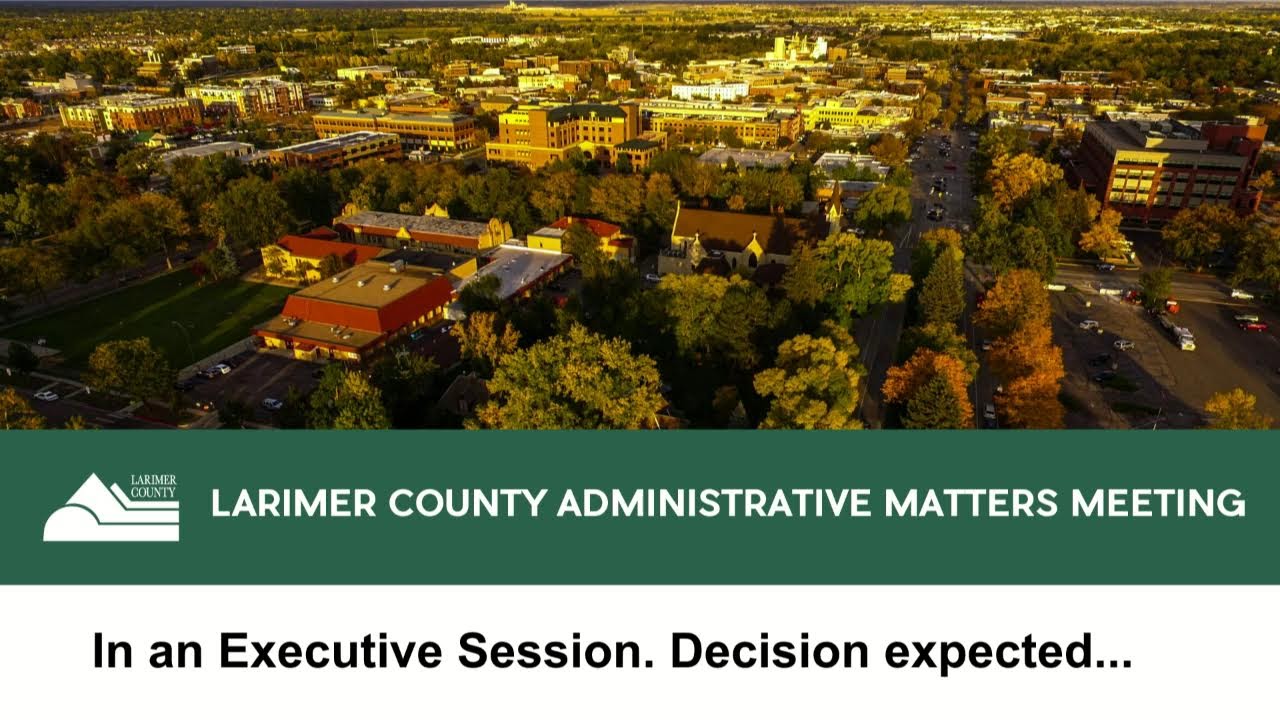 LARIMER COUNTY

LARIMER COUNTY ADMINISTRATIVE MATTERS MEETING

In an Executive Session. Decision expected...